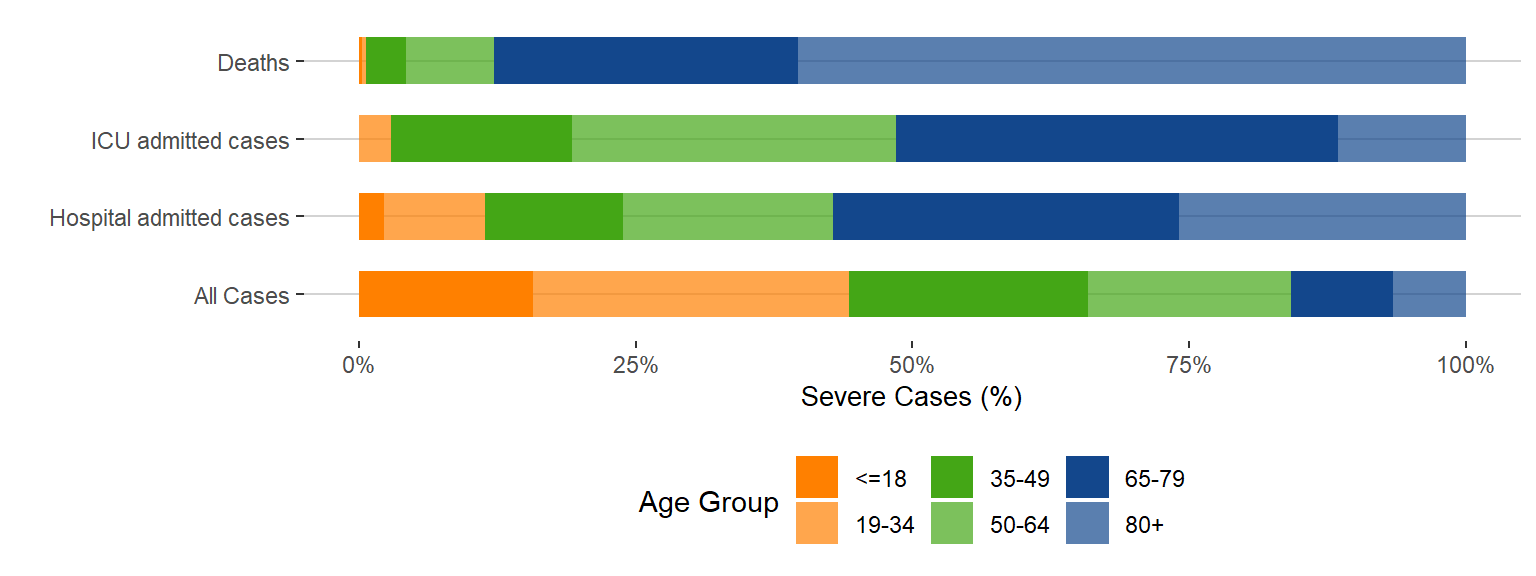 Deaths

ICU admitted cases

Hospital admitted cases

All Cases

0%
25%
50%
75%
100%

Severe Cases (%)

Age Group

<=18
19-34
35-49
50-64
65-79
80+